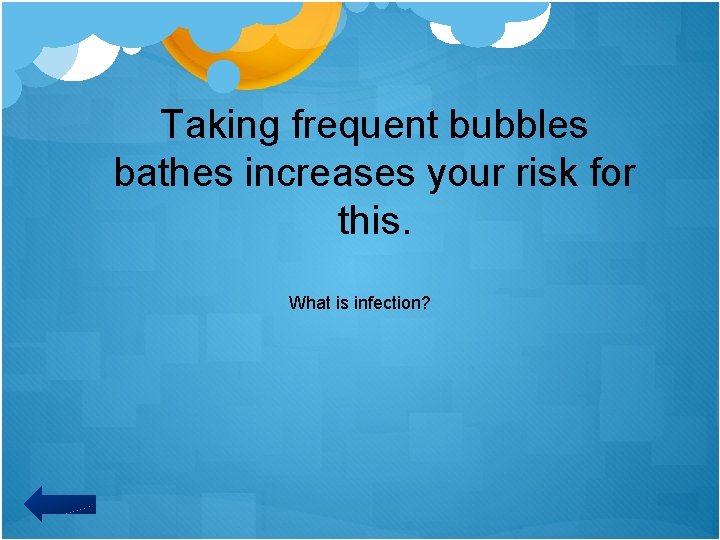 Taking frequent bubbles bathes increases your risk for this.

What is infection?